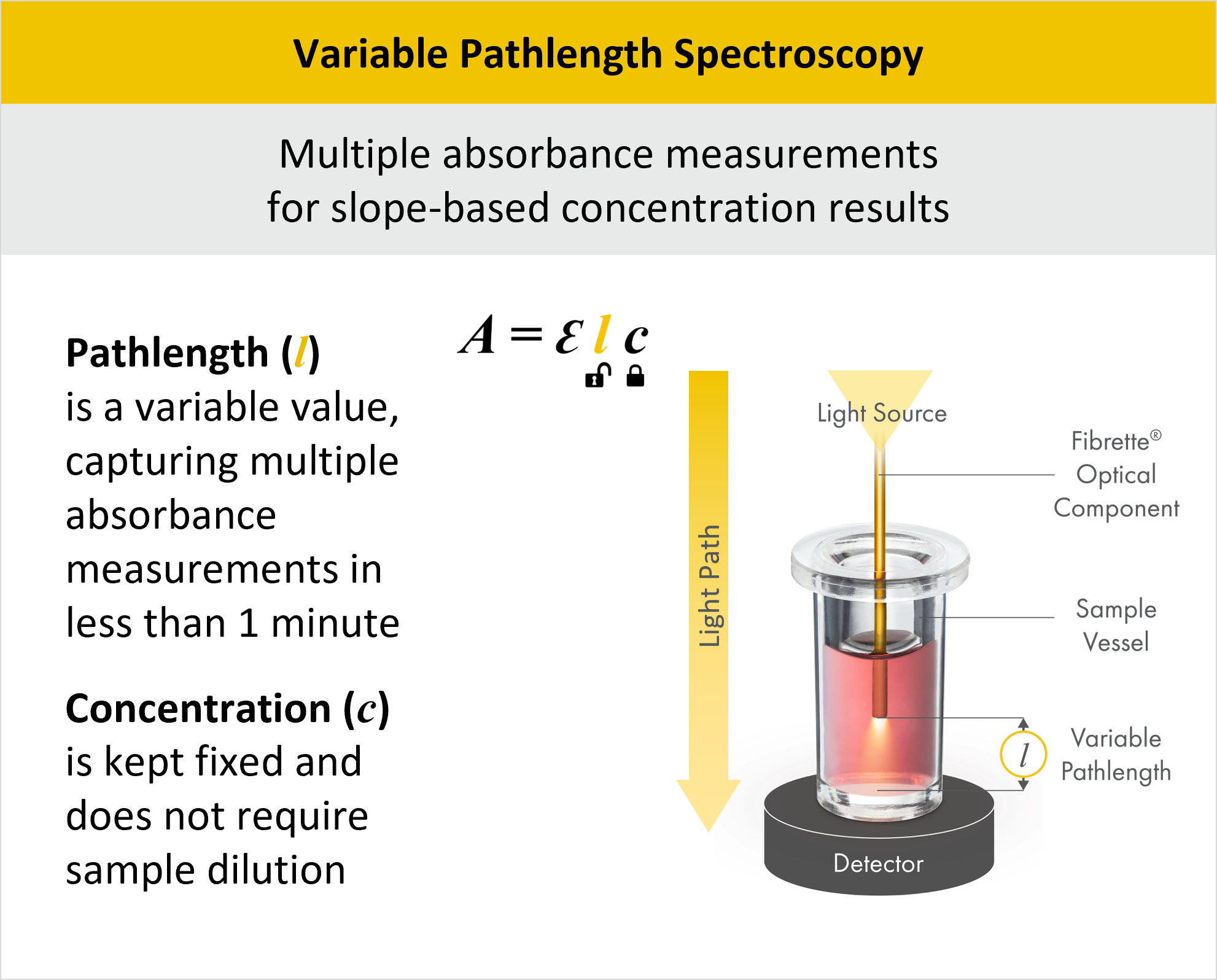 Variable Pathlength Spectroscopy

Multiple absorbance measurements for slope-based concentration results

Pathlength ($l$) is a variable value, capturing multiple absorbance measurements in less than 1 minute

Concentration ($c$) is kept fixed and does not require sample dilution

$A = \varepsilon \, l \, c$

Light Path

Light Source

Fibrette® Optical Component

Sample Vessel

$l$

Variable Pathlength

Detector